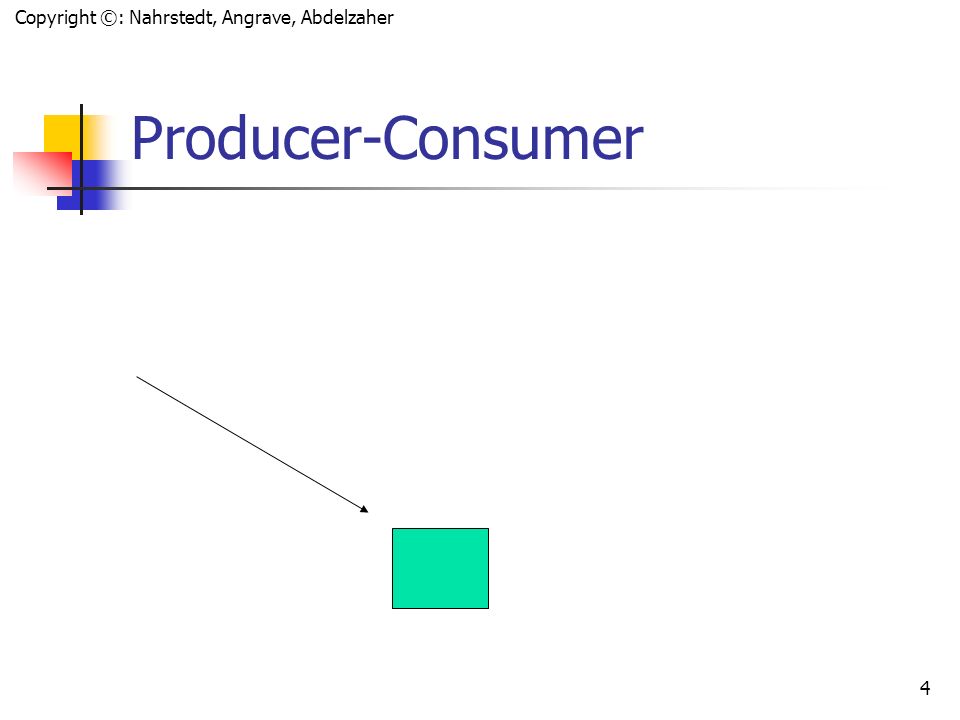 Copyright ©: Nahrstedt, Angrave, Abdelzaher

Producer-Consumer

4